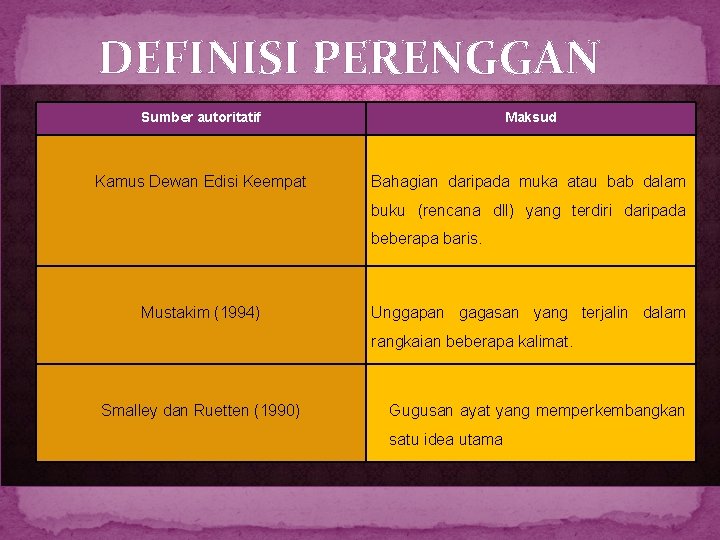 DEFINISI PERENGGAN

| Sumber autoritatif | Maksud |
|---|---|
| Kamus Dewan Edisi Keempat | Bahagian daripada muka atau bab dalam buku (rencana dll) yang terdiri daripada beberapa baris. |
| Mustakim (1994) | Unggapan gagasan yang terjalin dalam rangkaian beberapa kalimat. |
| Smalley dan Ruetten (1990) | Gugusan ayat yang memperkembangkan satu idea utama |